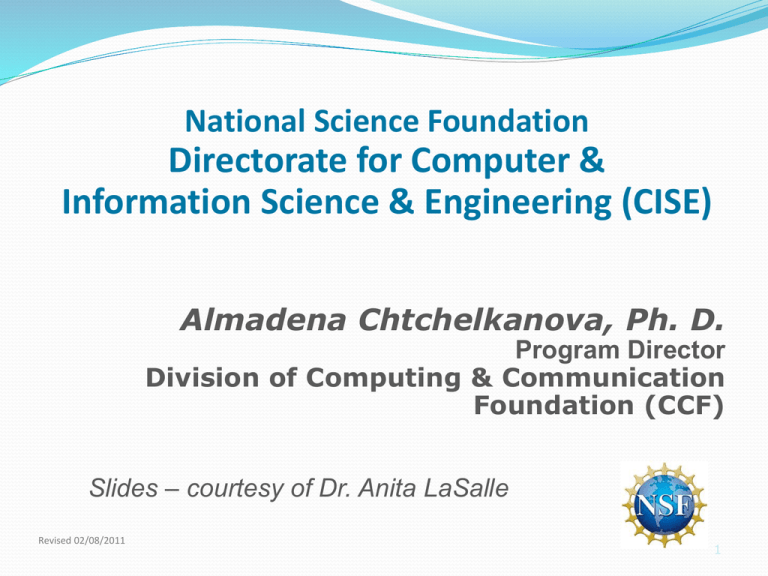 National Science Foundation
Directorate for Computer & Information Science & Engineering (CISE)

Almadena Chtchelkanova, Ph. D.
Program Director
Division of Computing & Communication Foundation (CCF)

Slides – courtesy of Dr. Anita LaSalle

NSF

Revised 02/08/2011

1